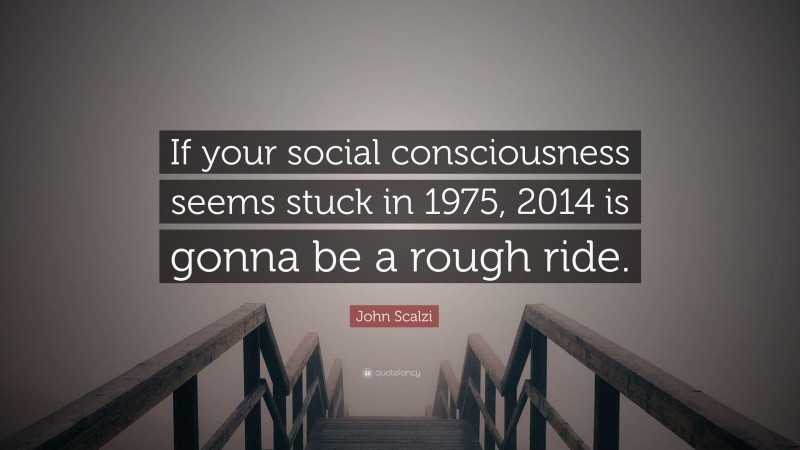 If your social consciousness seems stuck in 1975, 2014 is gonna be a rough ride.

John Scalzi

quotefancy